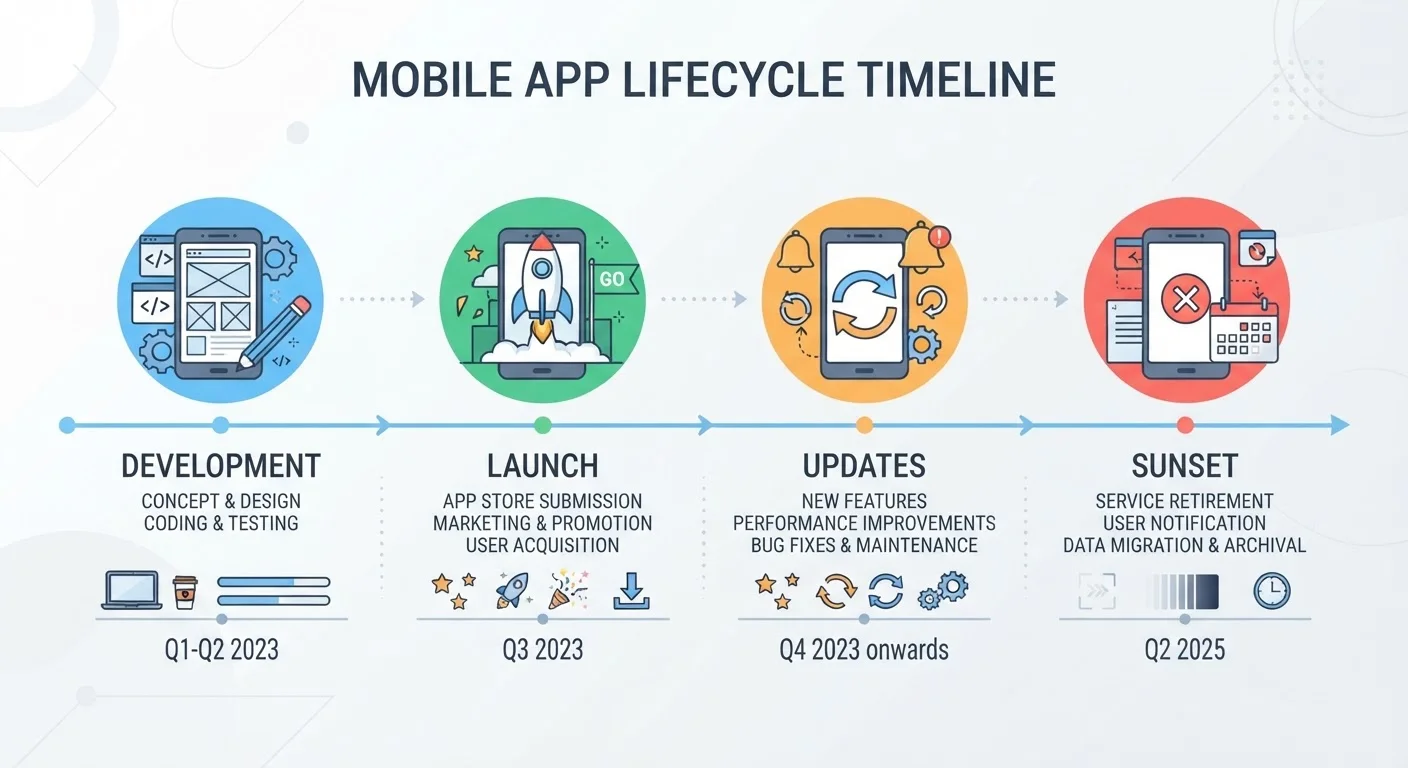 MOBILE APP LIFECYCLE TIMELINE

</>
</>
</>

GO

DEVELOPMENT
CONCEPT & DESIGN
CODING & TESTING

Q1-Q2 2023

LAUNCH
APP STORE SUBMISSION
MARKETING & PROMOTION
USER ACQUISITION

Q3 2023

UPDATES
NEW FEATURES
PERFORMANCE IMPROVEMENTS
BUG FIXES & MAINTENANCE

Q4 2023 onwards

SUNSET
SERVICE RETIREMENT
USER NOTIFICATION
DATA MIGRATION & ARCHIVAL

Q2 2025